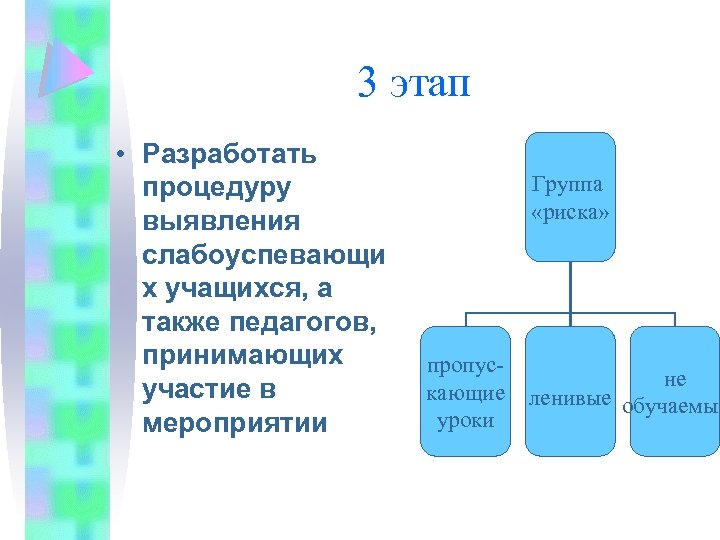 3 этап

• Разработать процедуру выявления слабоуспевающих учащихся, а также педагогов, принимающих участие в мероприятии

Группа «риска»

пропускающие уроки

ленивые

не обучаемы